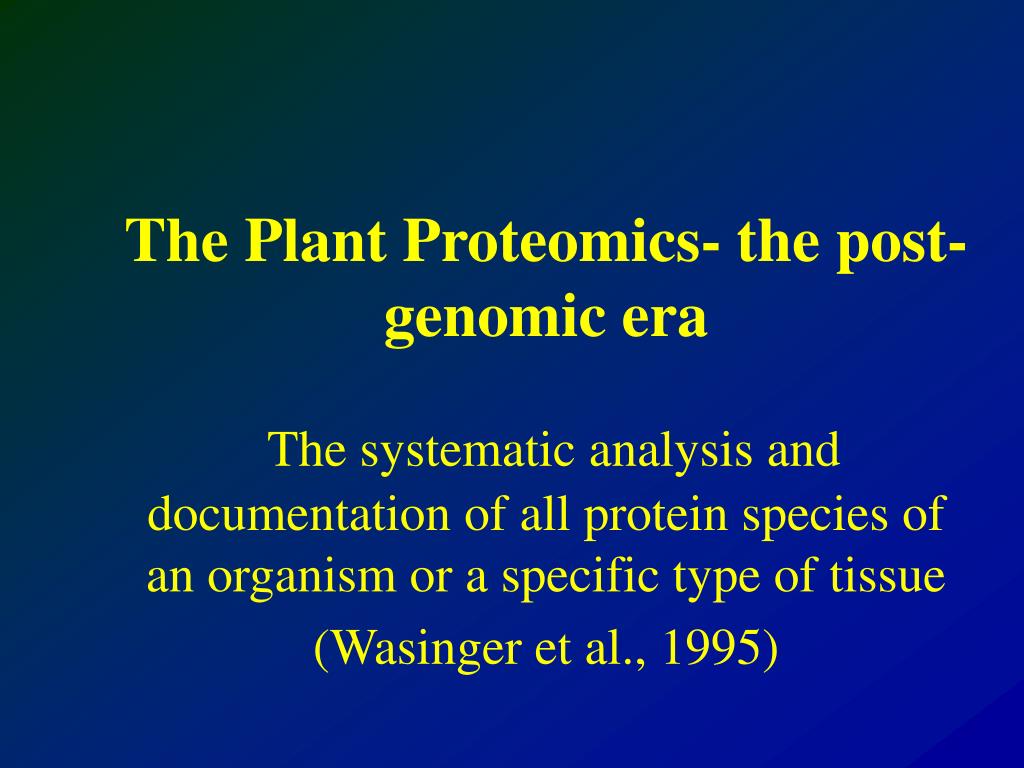 The Plant Proteomics- the post-genomic era

The systematic analysis and documentation of all protein species of an organism or a specific type of tissue

(Wasinger et al., 1995)